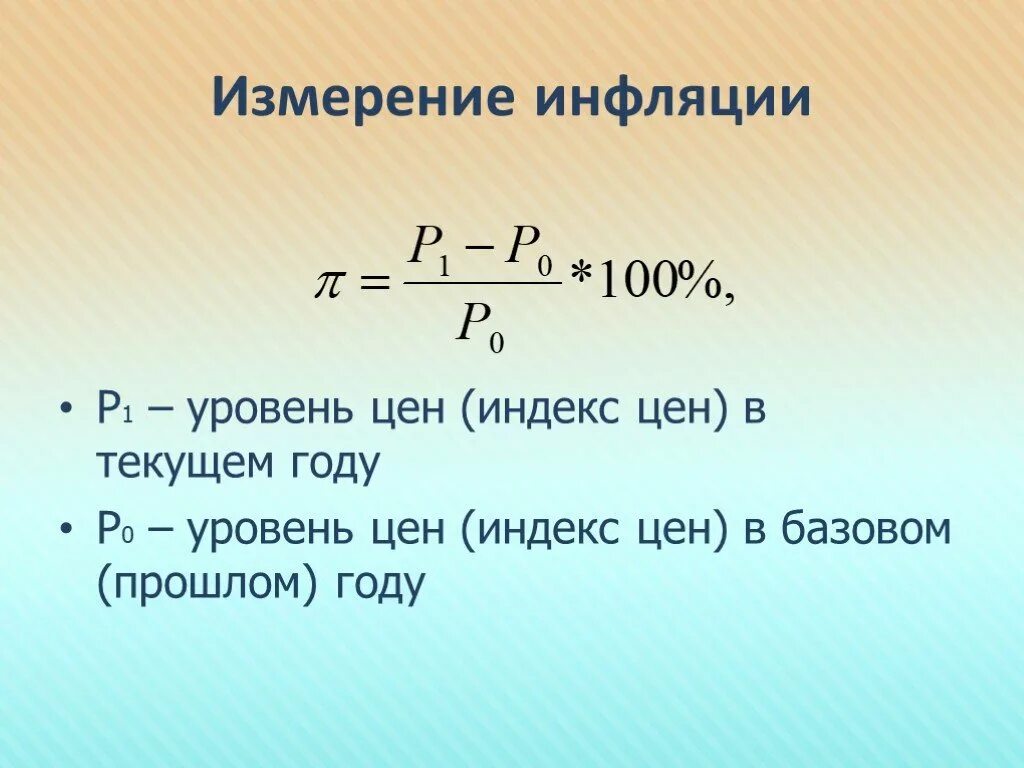 Измерение инфляции

$\pi = \frac{P_1 - P_0}{P_0} * 100\%,$

• $P_1$ – уровень цен (индекс цен) в текущем году

• $P_0$ – уровень цен (индекс цен) в базовом (прошлом) году